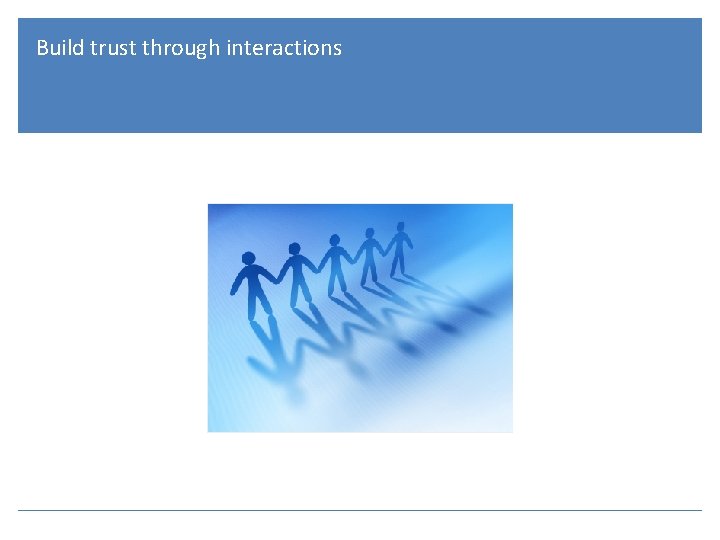 Build trust through interactions